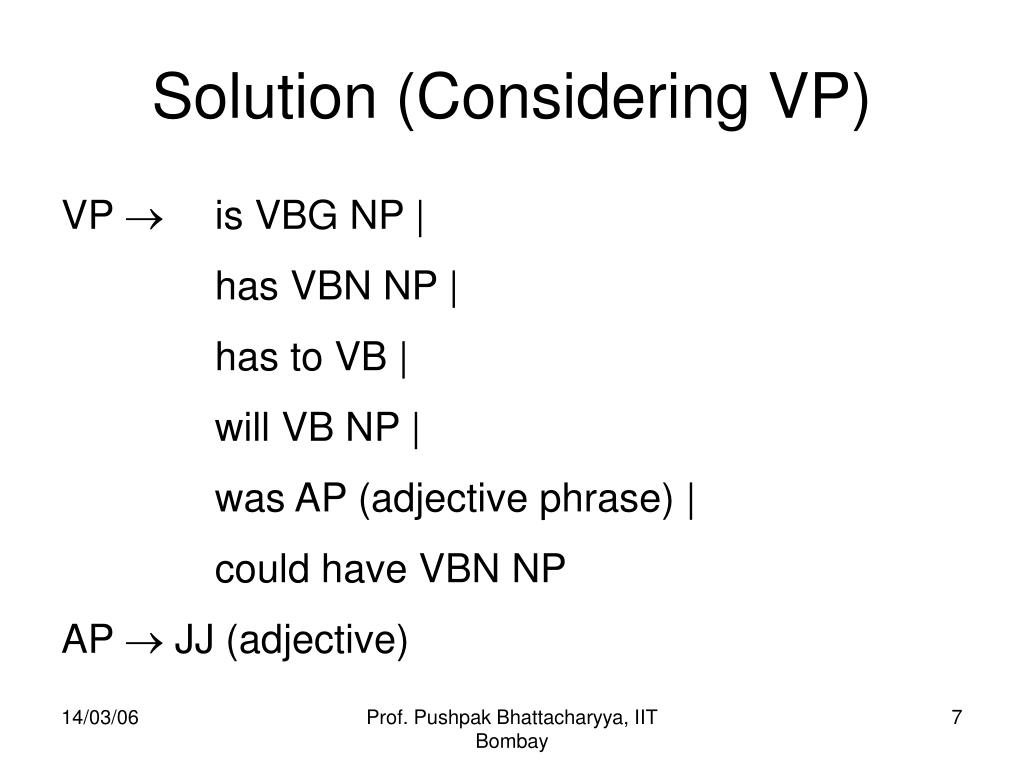 Solution (Considering VP)

VP $\rightarrow$ is VBG NP |

has VBN NP |

has to VB |

will VB NP |

was AP (adjective phrase) |

could have VBN NP

AP $\rightarrow$ JJ (adjective)

14/03/06

Prof. Pushpak Bhattacharyya, IIT Bombay

7